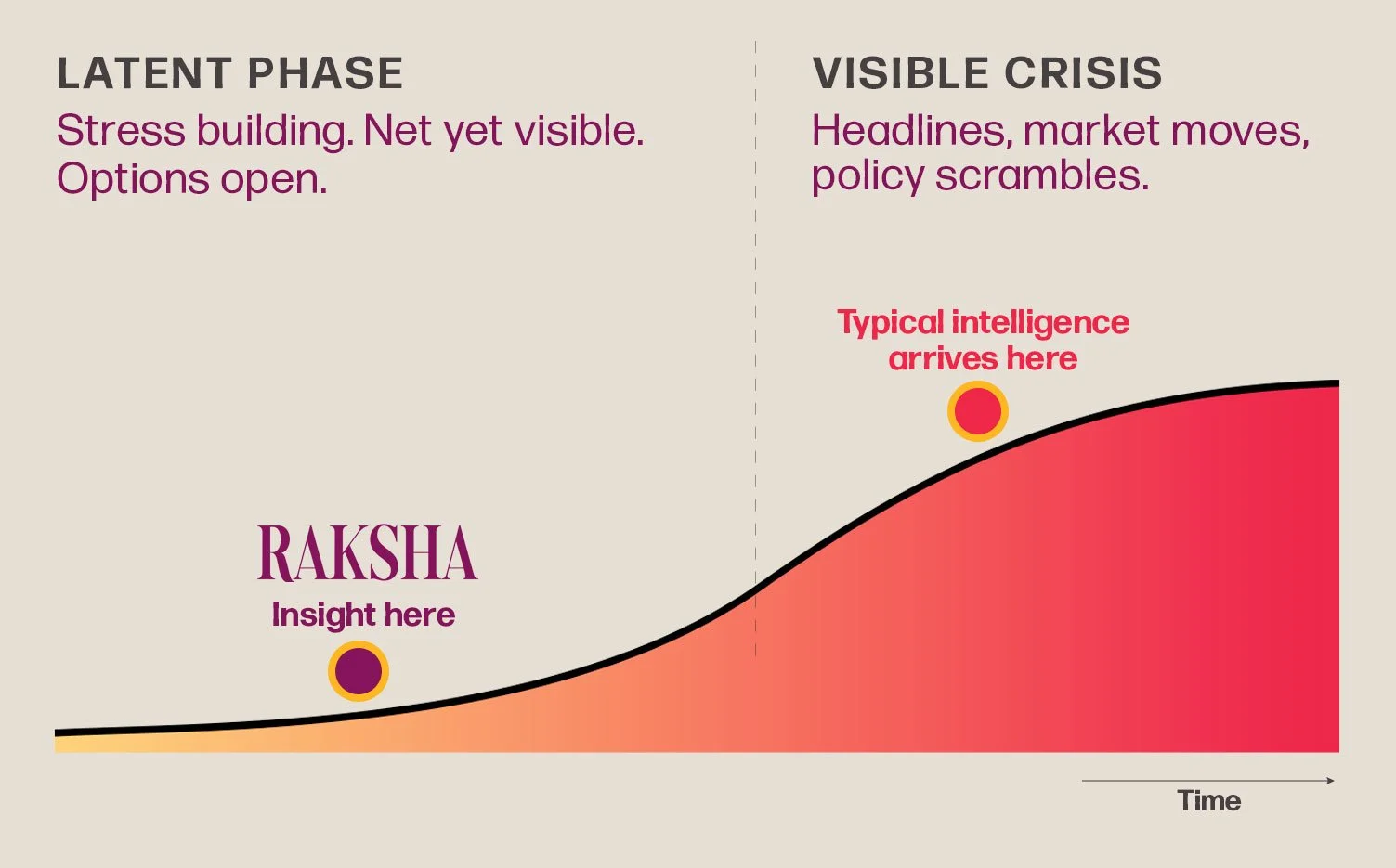 LATENT PHASE
Stress building. Net yet visible. Options open.

VISIBLE CRISIS
Headlines, market moves, policy scrambles.

Typical intelligence arrives here

RAKSHA
Insight here

Time